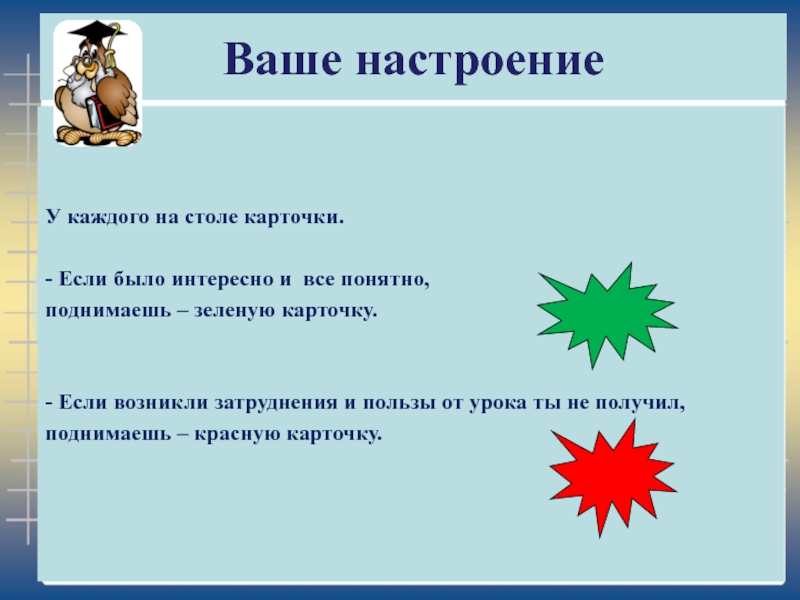 Ваше настроение

У каждого на столе карточки.

- Если было интересно и все понятно, поднимаешь – зеленую карточку.

- Если возникли затруднения и пользы от урока ты не получил, поднимаешь – красную карточку.